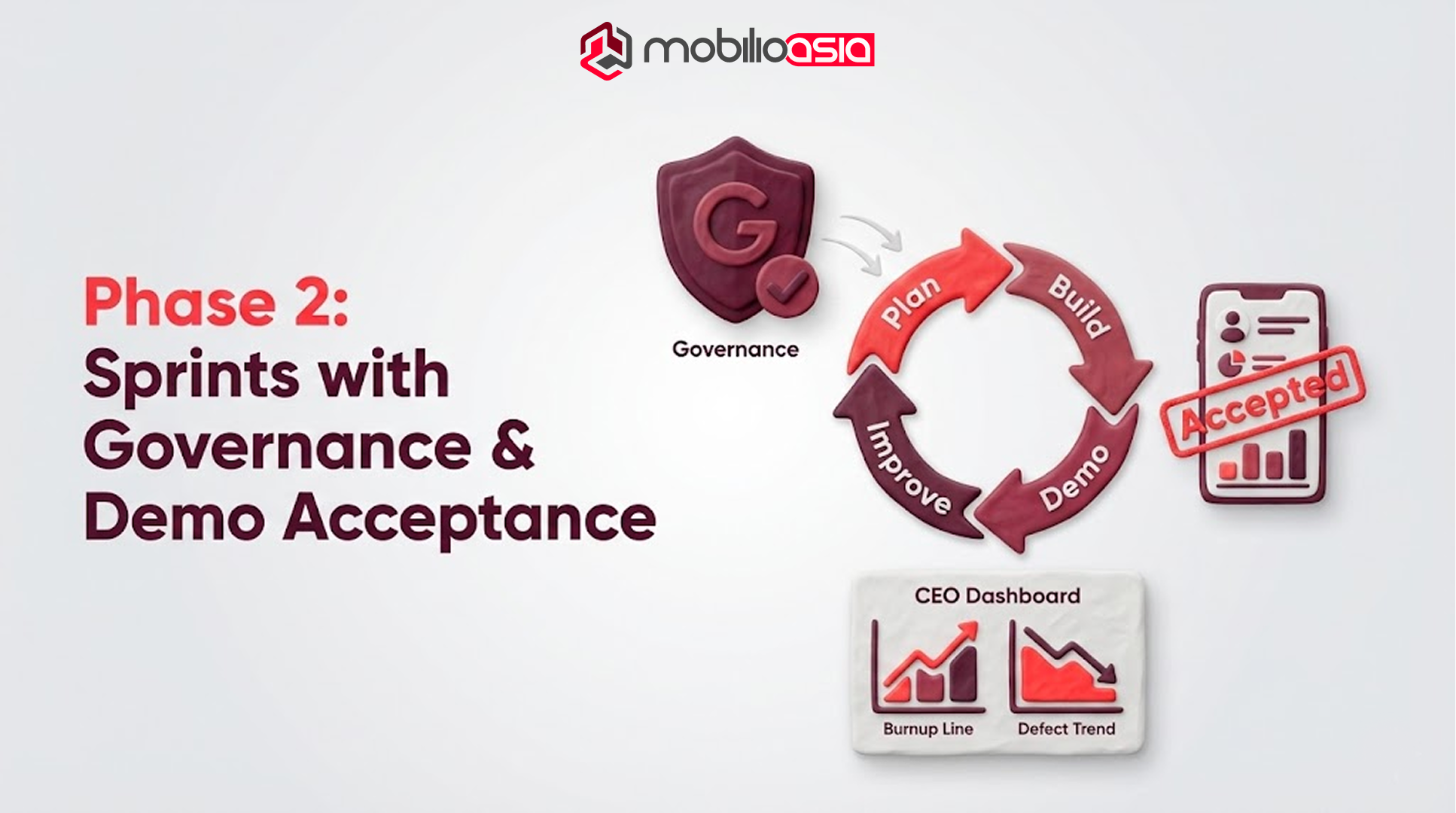 mobilioasia

Phase 2:
Sprints with Governance & Demo Acceptance

G

Governance

Plan

Build

Demo

Improve

Accepted

CEO Dashboard

Burnup Line

Defect Trend